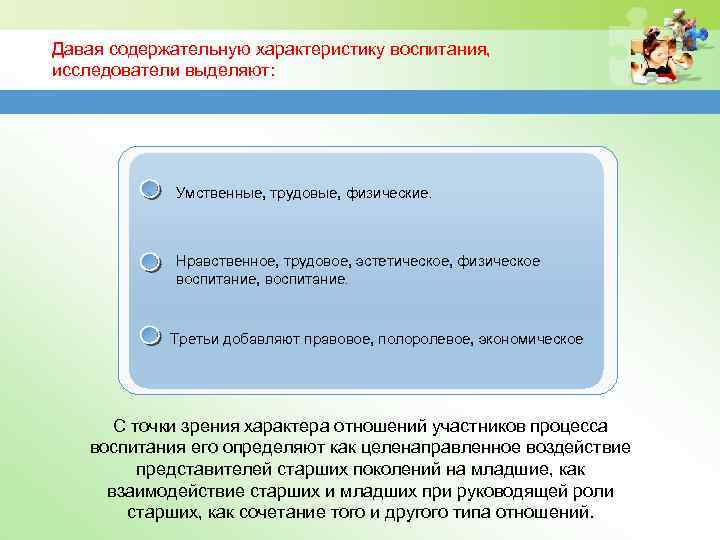 Давая содержательную характеристику воспитания, исследователи выделяют:

Умственные, трудовые, физические.

Нравственное, трудовое, эстетическое, физическое воспитание, воспитание.

Третьи добавляют правовое, полоролевое, экономическое

С точки зрения характера отношений участников процесса воспитания его определяют как целенаправленное воздействие представителей старших поколений на младшие, как взаимодействие старших и младших при руководящей роли старших, как сочетание того и другого типа отношений.